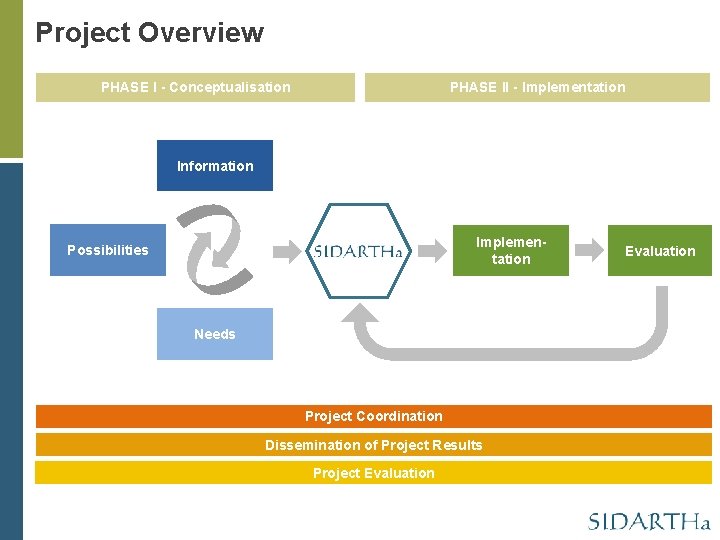 Project Overview

PHASE I - Conceptualisation

PHASE II - Implementation

Information

Possibilities

Needs

SIDARTHa

Implementation

Evaluation

Project Coordination

Dissemination of Project Results

Project Evaluation

SIDARTHa